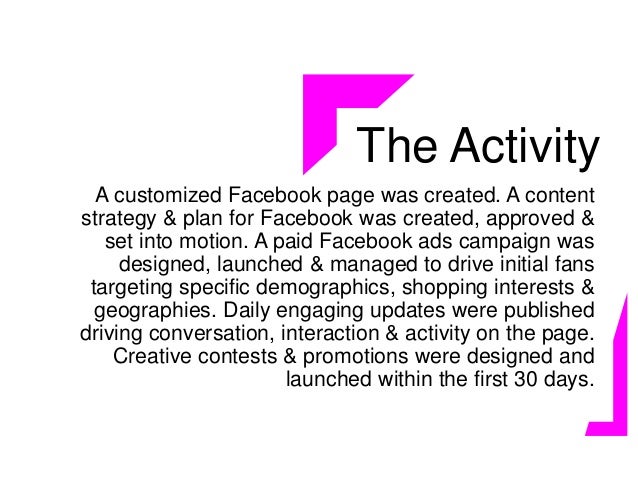 The Activity

A customized Facebook page was created. A content strategy & plan for Facebook was created, approved & set into motion. A paid Facebook ads campaign was designed, launched & managed to drive initial fans targeting specific demographics, shopping interests & geographies. Daily engaging updates were published driving conversation, interaction & activity on the page. Creative contests & promotions were designed and launched within the first 30 days.